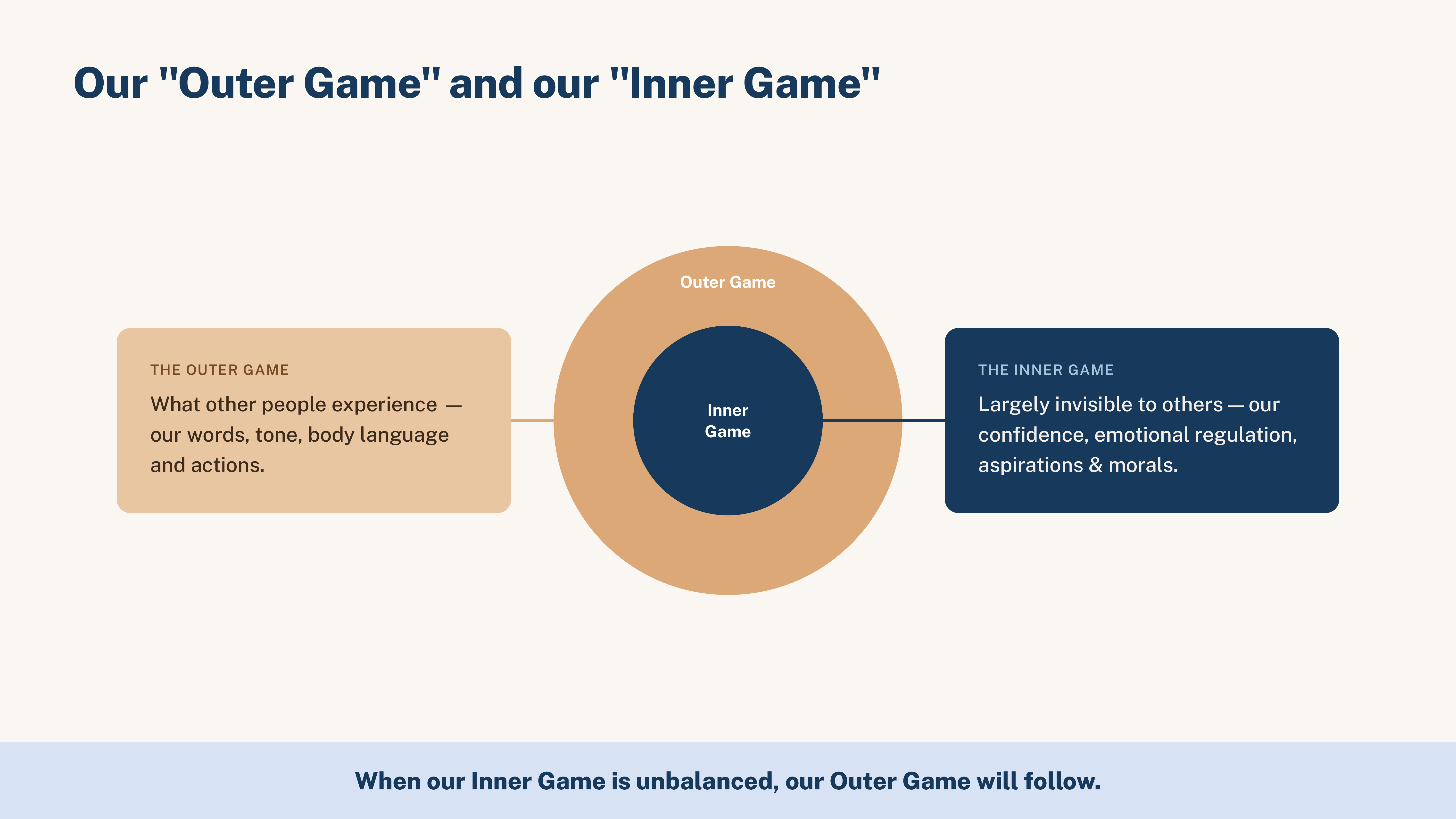 Our "Outer Game" and our "Inner Game"

THE OUTER GAME

What other people experience — our words, tone, body language and actions.

Outer Game

Inner Game

THE INNER GAME

Largely invisible to others — our confidence, emotional regulation, aspirations & morals.

When our Inner Game is unbalanced, our Outer Game will follow.